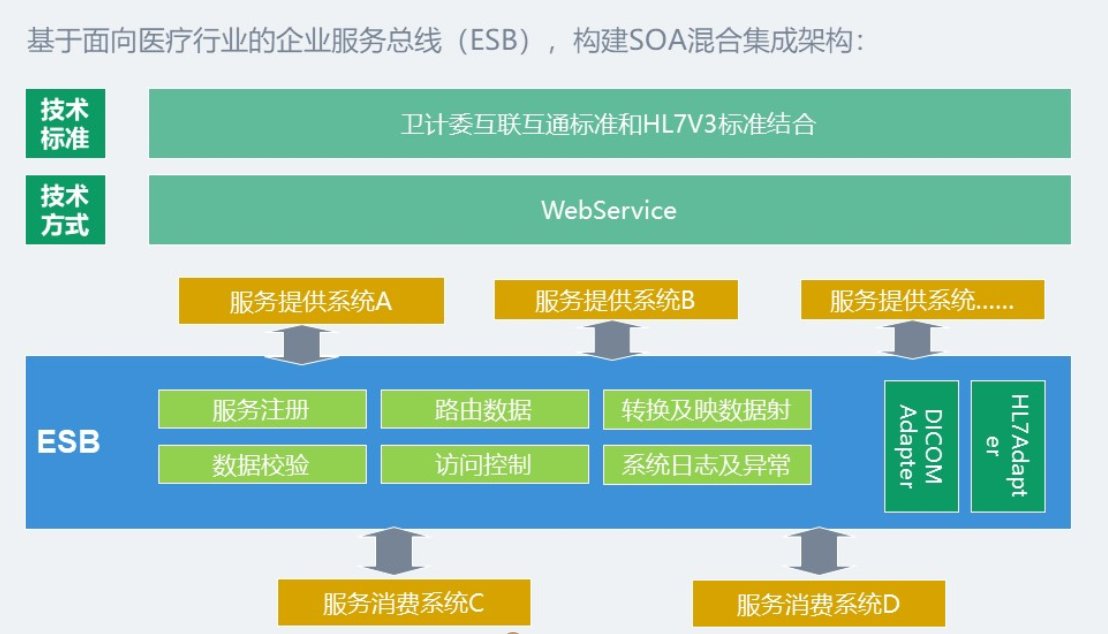 基于面向医疗行业的企业服务总线（ESB），构建SOA混合集成架构：

技术标准

卫计委互联互通标准和HL7V3标准结合

技术方式

WebService

服务提供系统A

服务提供系统B

服务提供系统......

ESB

服务注册

路由数据

转换及映数据射

数据校验

访问控制

系统日志及异常

DICOM Adapter

HL7Adapter

服务消费系统C

服务消费系统D